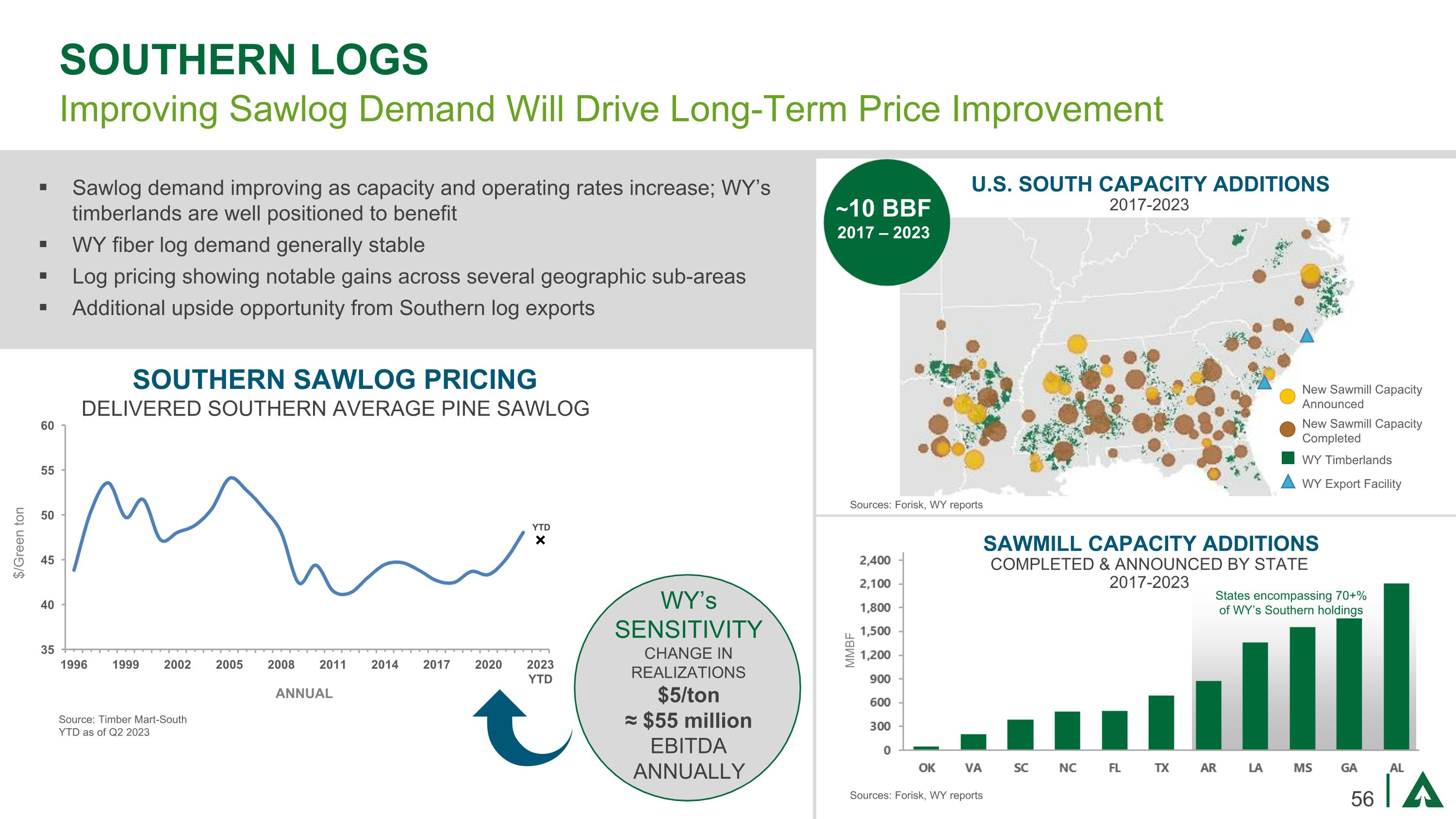 SOUTHERN LOGS

Improving Sawlog Demand Will Drive Long-Term Price Improvement

▪ Sawlog demand improving as capacity and operating rates increase; WY's timberlands are well positioned to benefit
▪ WY fiber log demand generally stable
▪ Log pricing showing notable gains across several geographic sub-areas
▪ Additional upside opportunity from Southern log exports

SOUTHERN SAWLOG PRICING
DELIVERED SOUTHERN AVERAGE PINE SAWLOG

$/Green ton

60
55
50
45
40
35

YTD

1996 1999 2002 2005 2008 2011 2014 2017 2020 2023 YTD

ANNUAL

Source: Timber Mart-South
YTD as of Q2 2023

WY's SENSITIVITY
CHANGE IN REALIZATIONS
$5/ton
≈ $55 million
EBITDA
ANNUALLY

~10 BBF
2017 – 2023

U.S. SOUTH CAPACITY ADDITIONS
2017-2023

New Sawmill Capacity Announced
New Sawmill Capacity Completed
WY Timberlands
WY Export Facility

Sources: Forisk, WY reports

SAWMILL CAPACITY ADDITIONS
COMPLETED & ANNOUNCED BY STATE
2017-2023

States encompassing 70+% of WY's Southern holdings

MMBF

2,400
2,100
1,800
1,500
1,200
900
600
300
0

OK VA SC NC FL TX AR LA MS GA AL

Sources: Forisk, WY reports

56